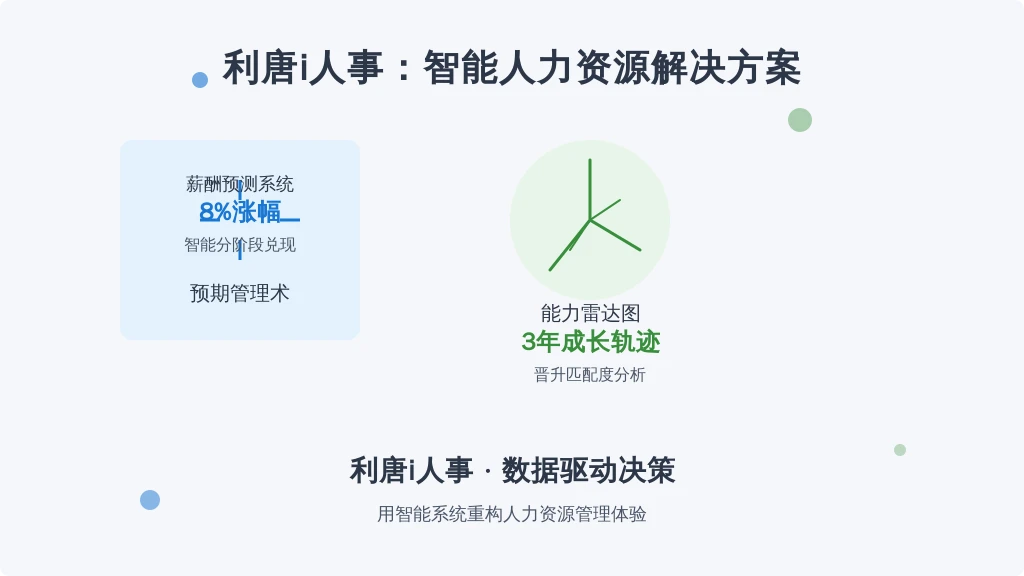 利唐i人事：智能人力资源解决方案

薪酬预测系统
8%涨幅
智能分阶段兑现
预期管理术

能力雷达图
3年成长轨迹
晋升匹配度分析

利唐i人事 · 数据驱动决策
用智能系统重构人力资源管理体验